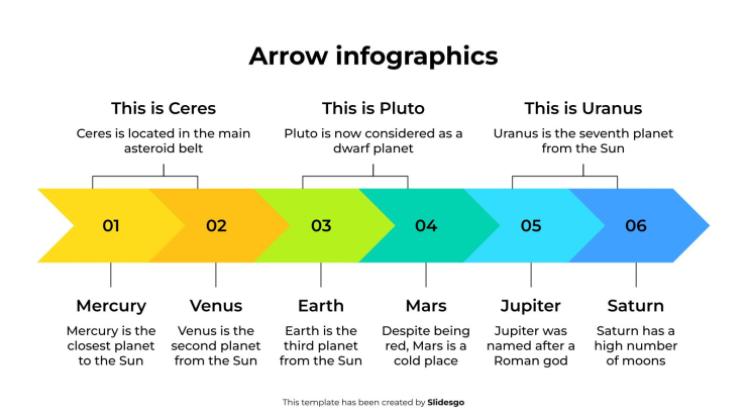 Arrow infographics

This is Ceres

Ceres is located in the main asteroid belt

This is Pluto

Pluto is now considered as a dwarf planet

This is Uranus

Uranus is the seventh planet from the Sun

01

02

03

04

05

06

Mercury

Mercury is the closest planet to the Sun

Venus

Venus is the second planet from the Sun

Earth

Earth is the third planet from the Sun

Mars

Despite being red, Mars is a cold place

Jupiter

Jupiter was named after a Roman god

Saturn

Saturn has a high number of moons

This template has been created by Slidesgo